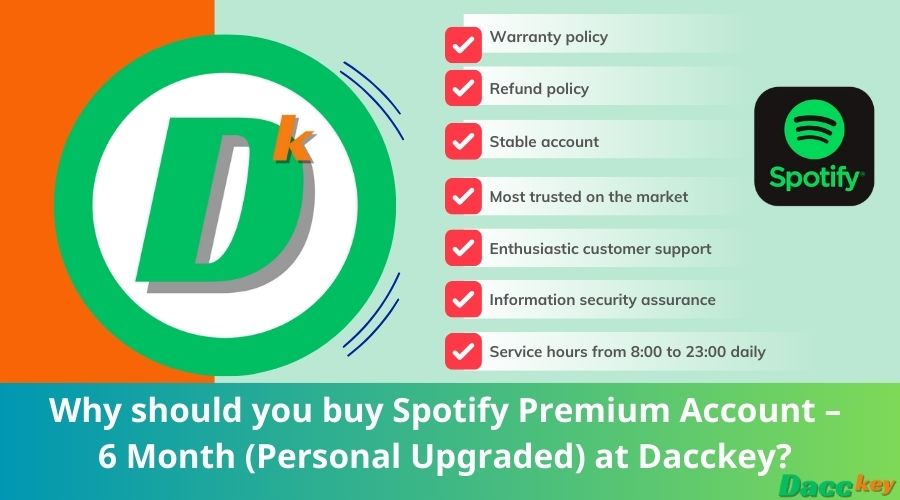 Dk

Warranty policy

Refund policy

Stable account

Most trusted on the market

Enthusiastic customer support

Information security assurance

Service hours from 8:00 to 23:00 daily

Spotify

Why should you buy Spotify Premium Account – 6 Month (Personal Upgraded) at Dacckey?

Dacckey